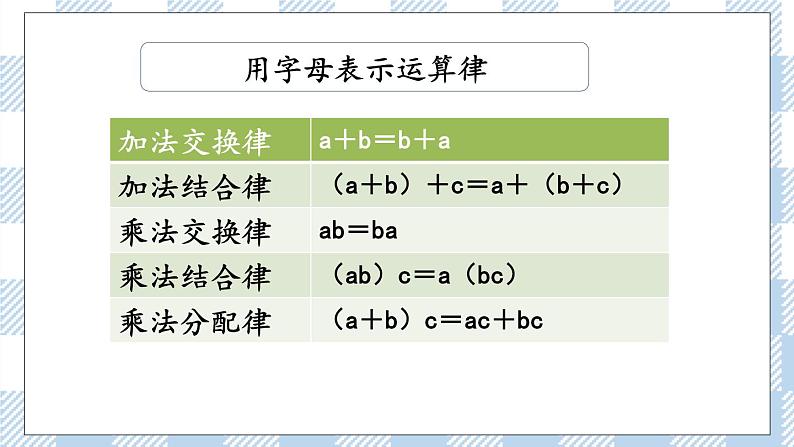 用字母表示运算律

| 加法交换律 | $a+b=b+a$ |
|---|---|
| 加法结合律 | $(a+b)+c=a+(b+c)$ |
| 乘法交换律 | $ab=ba$ |
| 乘法结合律 | $(ab)c=a(bc)$ |
| 乘法分配律 | $(a+b)c=ac+bc$ |